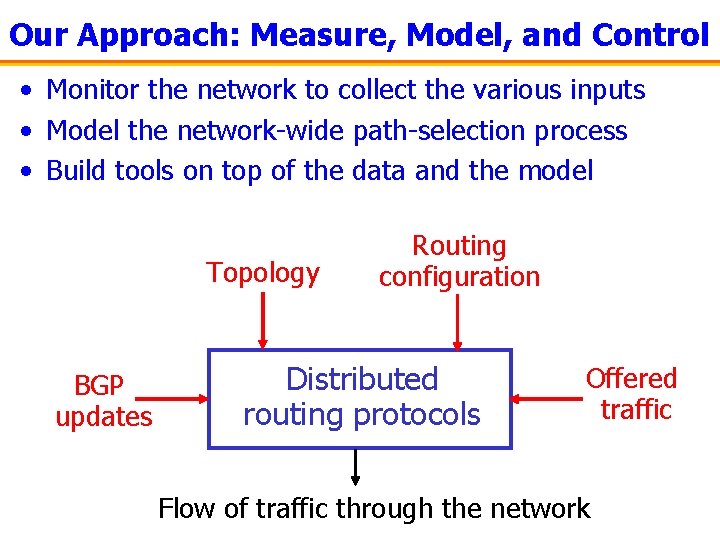 Our Approach: Measure, Model, and Control

• Monitor the network to collect the various inputs
• Model the network-wide path-selection process
• Build tools on top of the data and the model

Topology

Routing configuration

BGP updates

Distributed routing protocols

Offered traffic

Flow of traffic through the network